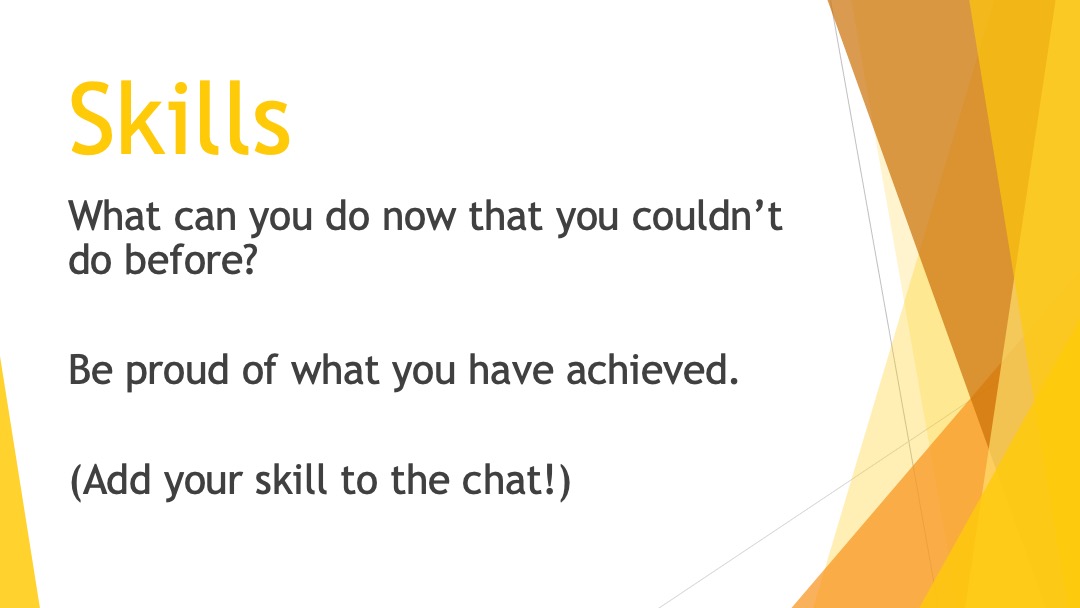 Skills

What can you do now that you couldn’t do before?

Be proud of what you have achieved.

(Add your skill to the chat!)